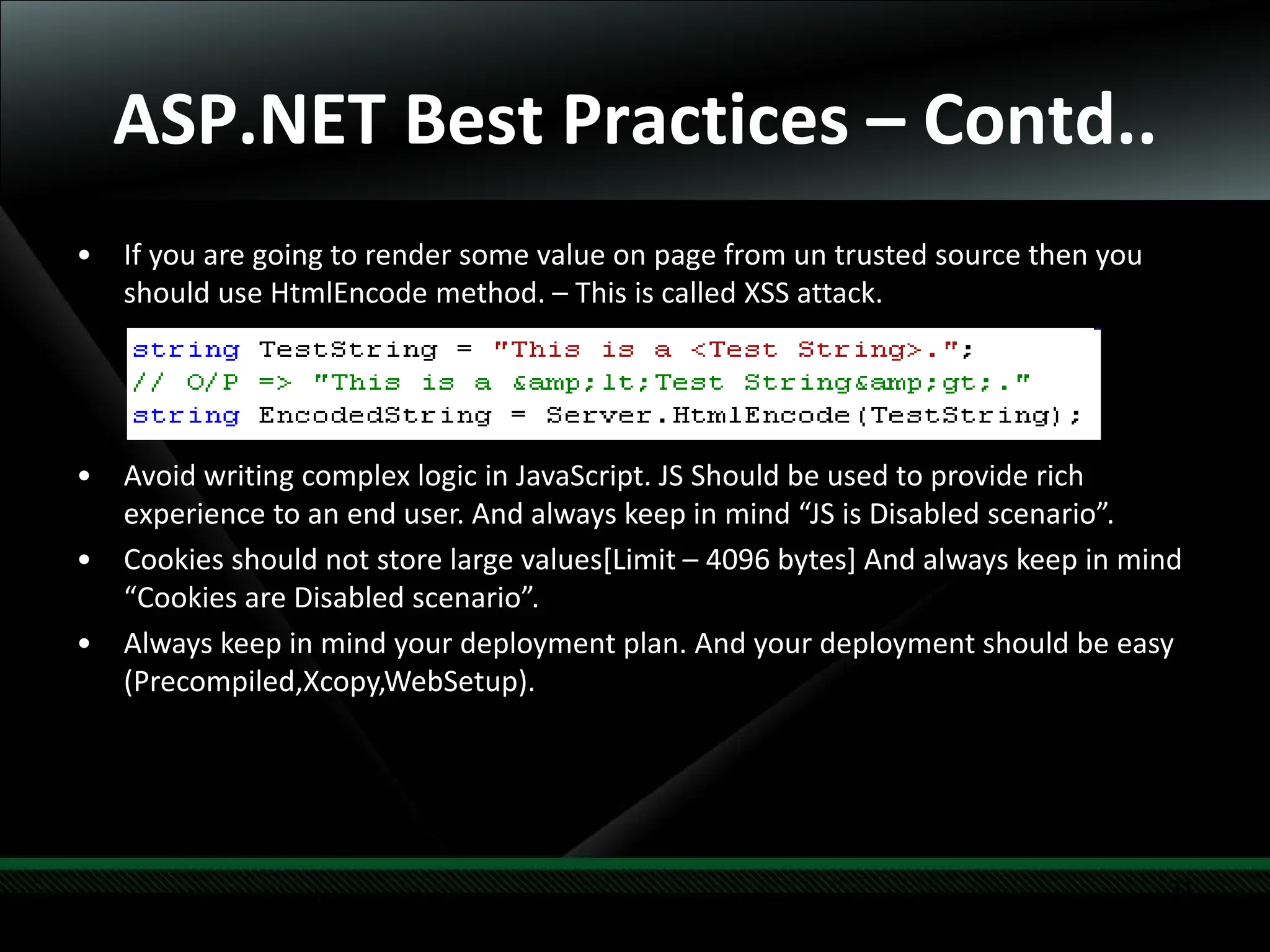 ASP.NET Best Practices – Contd..

• If you are going to render some value on page from un trusted source then you should use HtmlEncode method. – This is called XSS attack.

string TestString = "This is a <Test String>.";
// O/P => "This is a &amp;lt;Test String&amp;gt;."
string EncodedString = Server.HtmlEncode(TestString);

• Avoid writing complex logic in JavaScript. JS Should be used to provide rich experience to an end user. And always keep in mind “JS is Disabled scenario”.

• Cookies should not store large values[Limit – 4096 bytes] And always keep in mind “Cookies are Disabled scenario”.

• Always keep in mind your deployment plan. And your deployment should be easy (Precompiled,Xcopy,WebSetup).